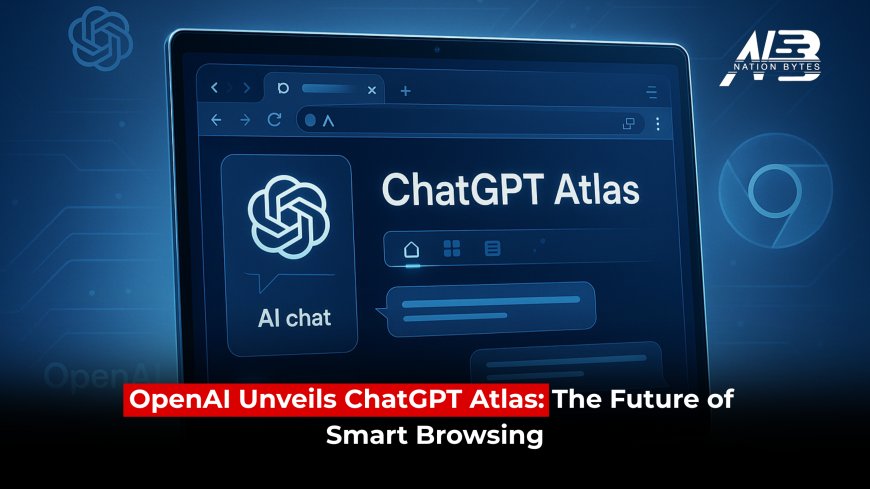 NB
NATION BYTES

ChatGPT Atlas

AI chat

OpenAI

OpenAI Unveils ChatGPT Atlas: The Future of Smart Browsing